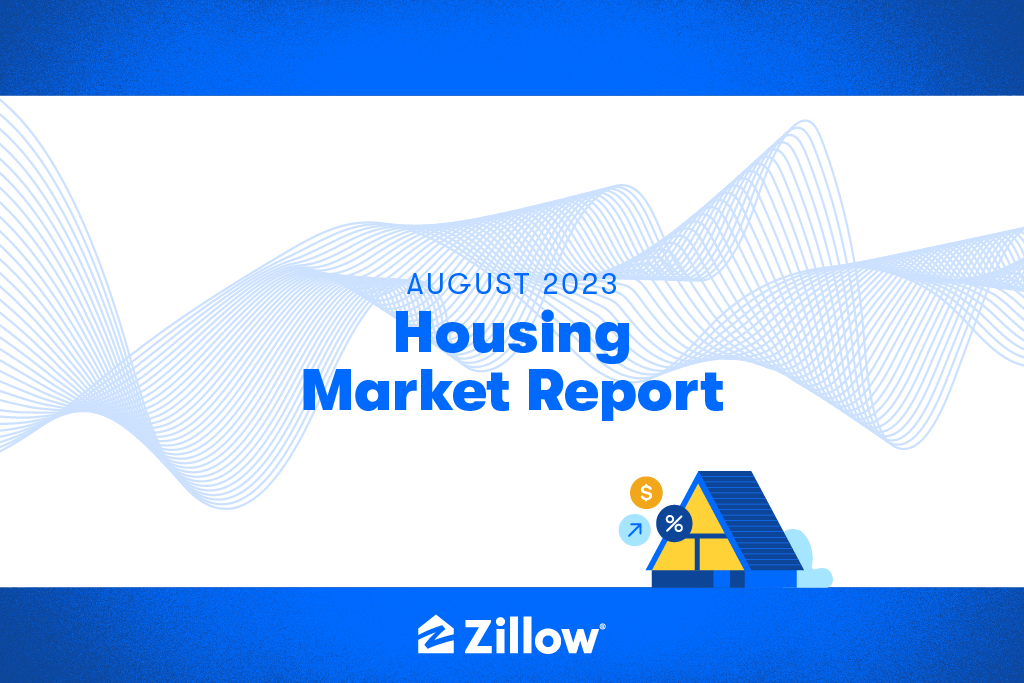 AUGUST 2023
Housing Market Report

$
%

Zillow®